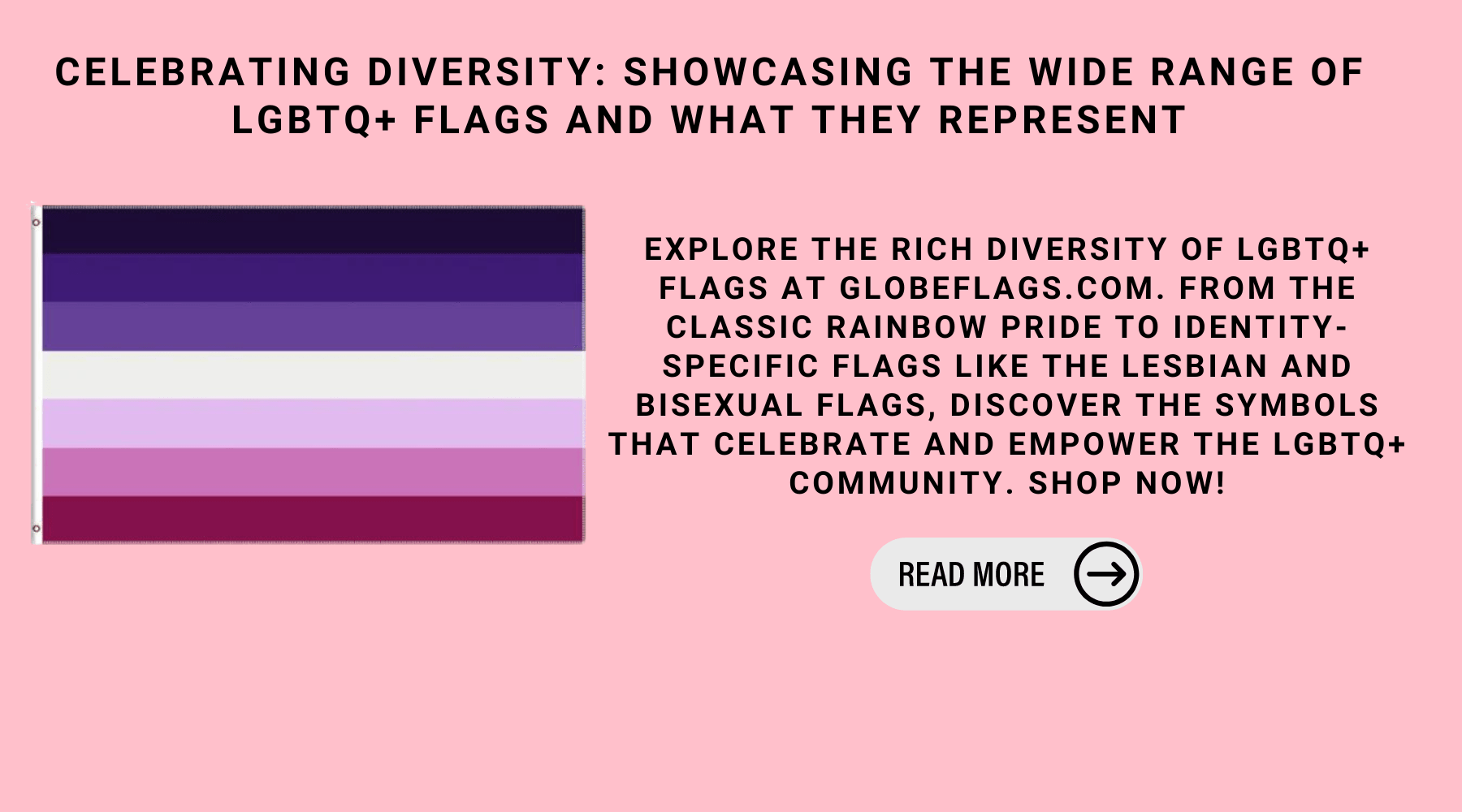 CELEBRATING DIVERSITY: SHOWCASING THE WIDE RANGE OF LGBTQ+ FLAGS AND WHAT THEY REPRESENT

EXPLORE THE RICH DIVERSITY OF LGBTQ+ FLAGS AT GLOBEFLAGS.COM. FROM THE CLASSIC RAINBOW PRIDE TO IDENTITY-SPECIFIC FLAGS LIKE THE LESBIAN AND BISEXUAL FLAGS, DISCOVER THE SYMBOLS THAT CELEBRATE AND EMPOWER THE LGBTQ+ COMMUNITY. SHOP NOW!

READ MORE